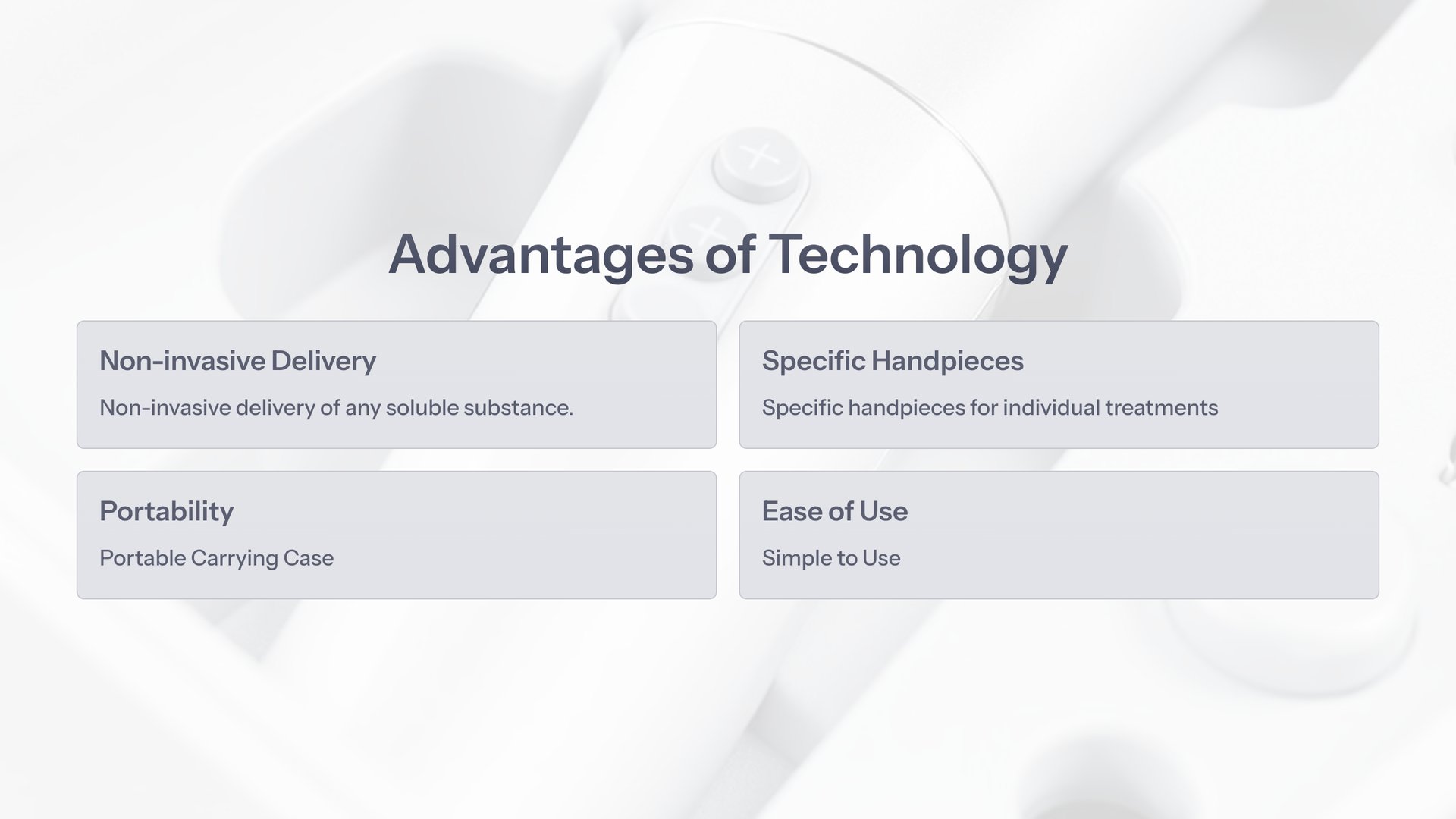 Advantages of Technology

Non-invasive Delivery

Non-invasive delivery of any soluble substance.

Specific Handpieces

Specific handpieces for individual treatments

Portability

Portable Carrying Case

Ease of Use

Simple to Use